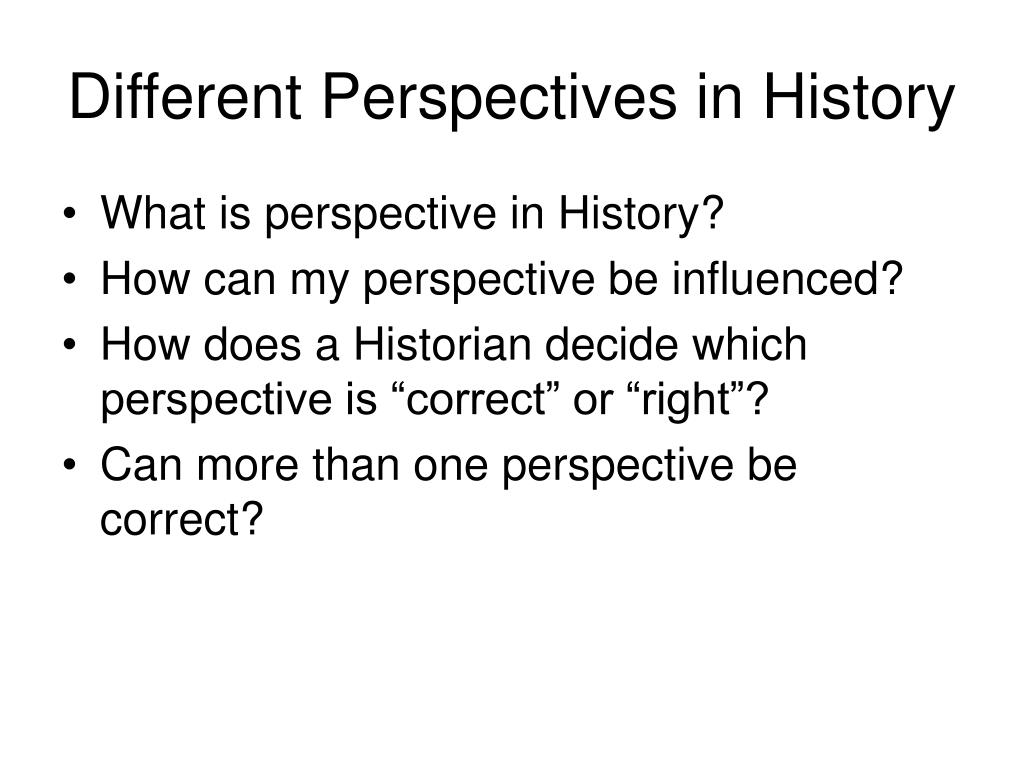 Different Perspectives in History

• What is perspective in History?
• How can my perspective be influenced?
• How does a Historian decide which perspective is “correct” or “right”?
• Can more than one perspective be correct?